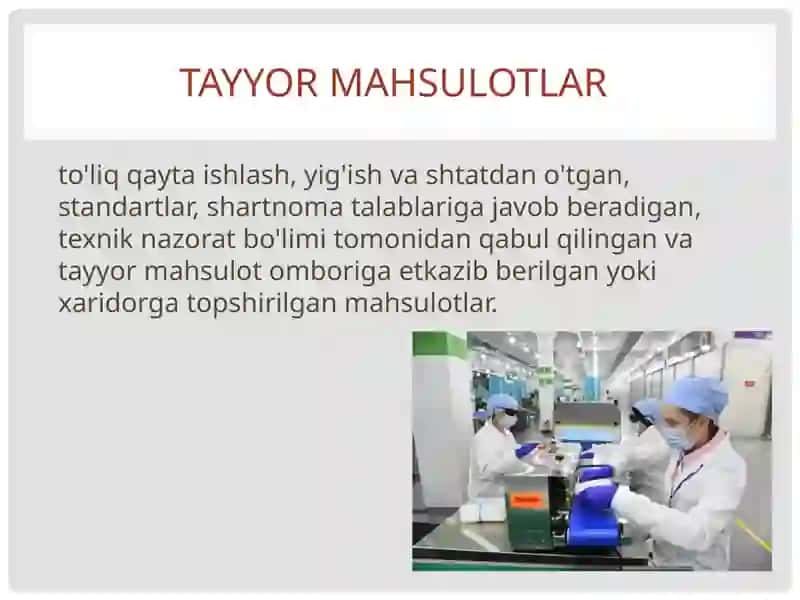 TAYYOR MAHSULOTLAR

to'liq qayta ishlash, yig'ish va shtatdan o'tgan, standartlar, shartnoma talablariga javob beradigan, texnik nazorat bo'limi tomonidan qabul qilingan va tayyor mahsulot omboriga etkazib berilgan yoki xaridorga topshirilgan mahsulotlar.